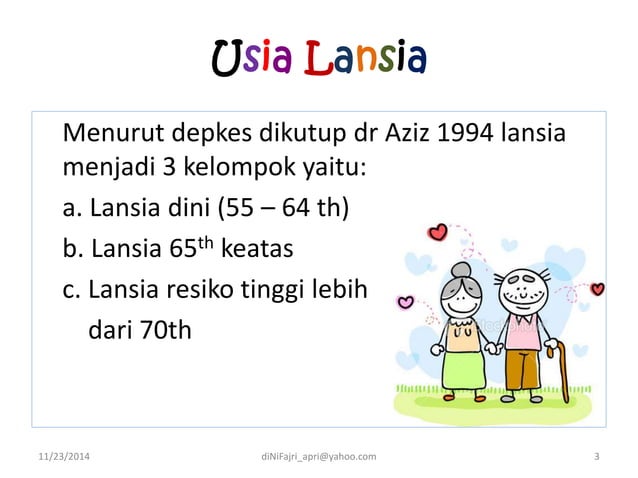 Usia Lansia

Menurut depkes dikutup dr Aziz 1994 lansia menjadi 3 kelompok yaitu:

a. Lansia dini (55 – 64 th)

b. Lansia 65$^{th}$ keatas

c. Lansia resiko tinggi lebih dari 70th

11/23/2014 diNiFajri_apri@yahoo.com 3